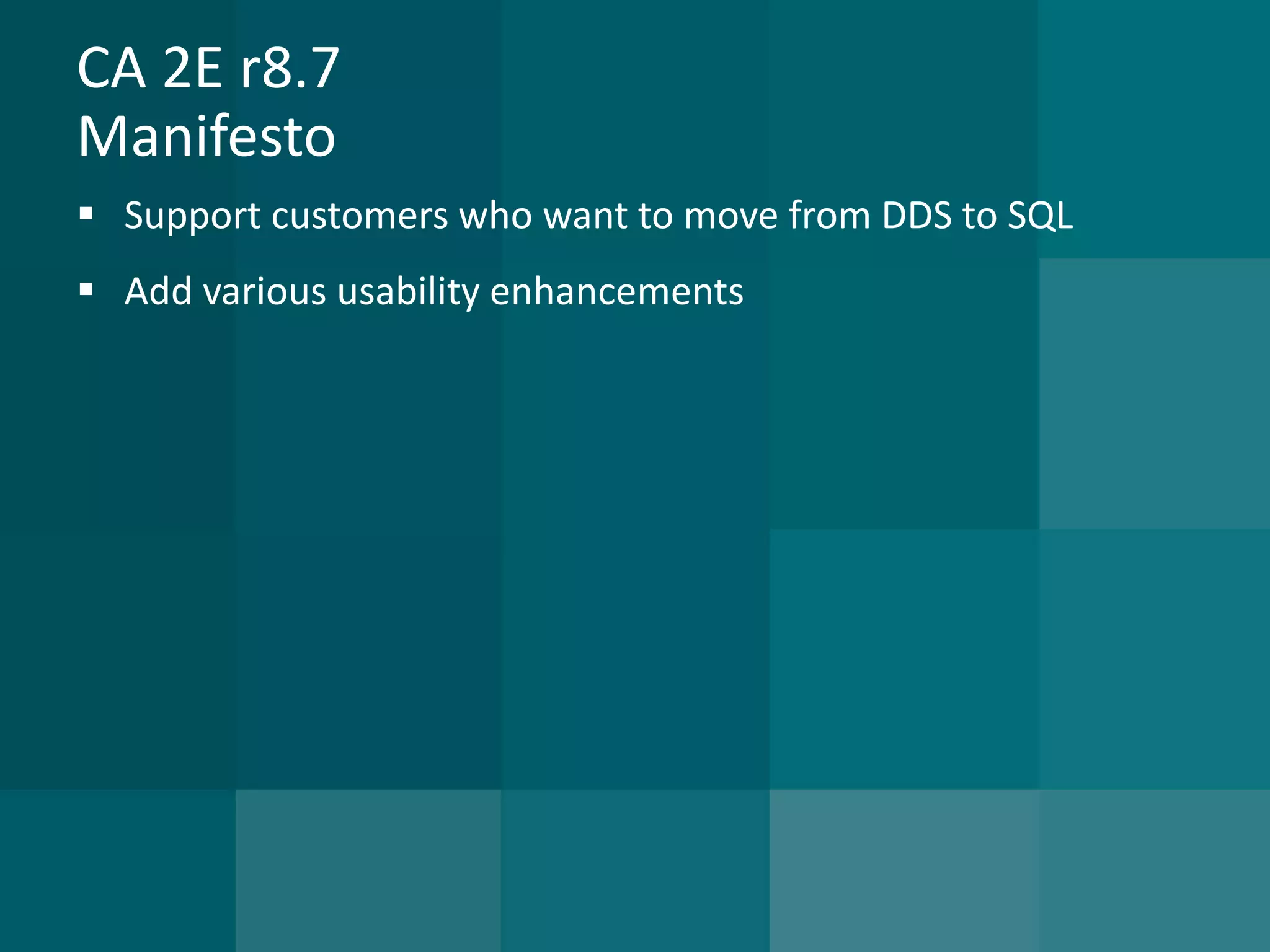 CA 2E r8.7
Manifesto

▪ Support customers who want to move from DDS to SQL

▪ Add various usability enhancements